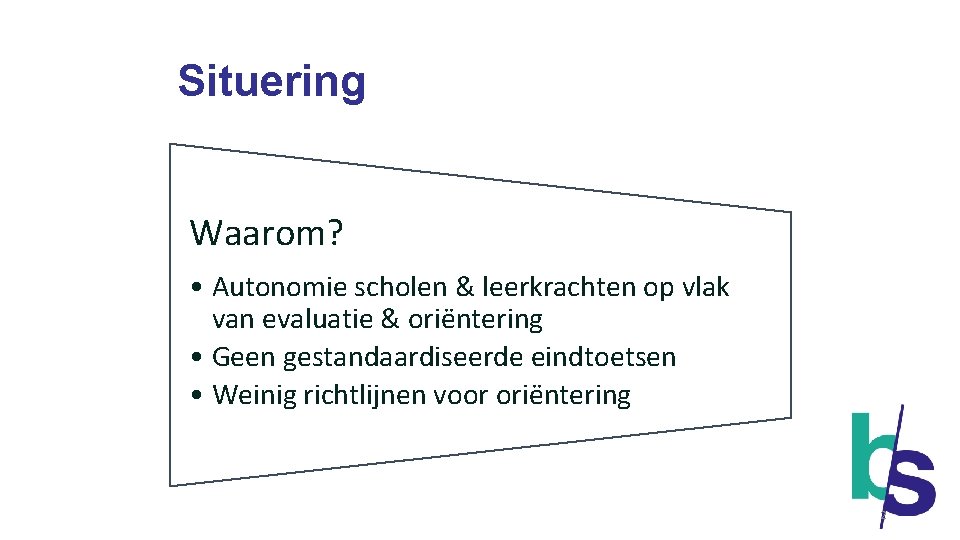 Situering

Waarom?

• Autonomie scholen & leerkrachten op vlak van evaluatie & oriëntering
• Geen gestandaardiseerde eindtoetsen
• Weinig richtlijnen voor oriëntering

bs